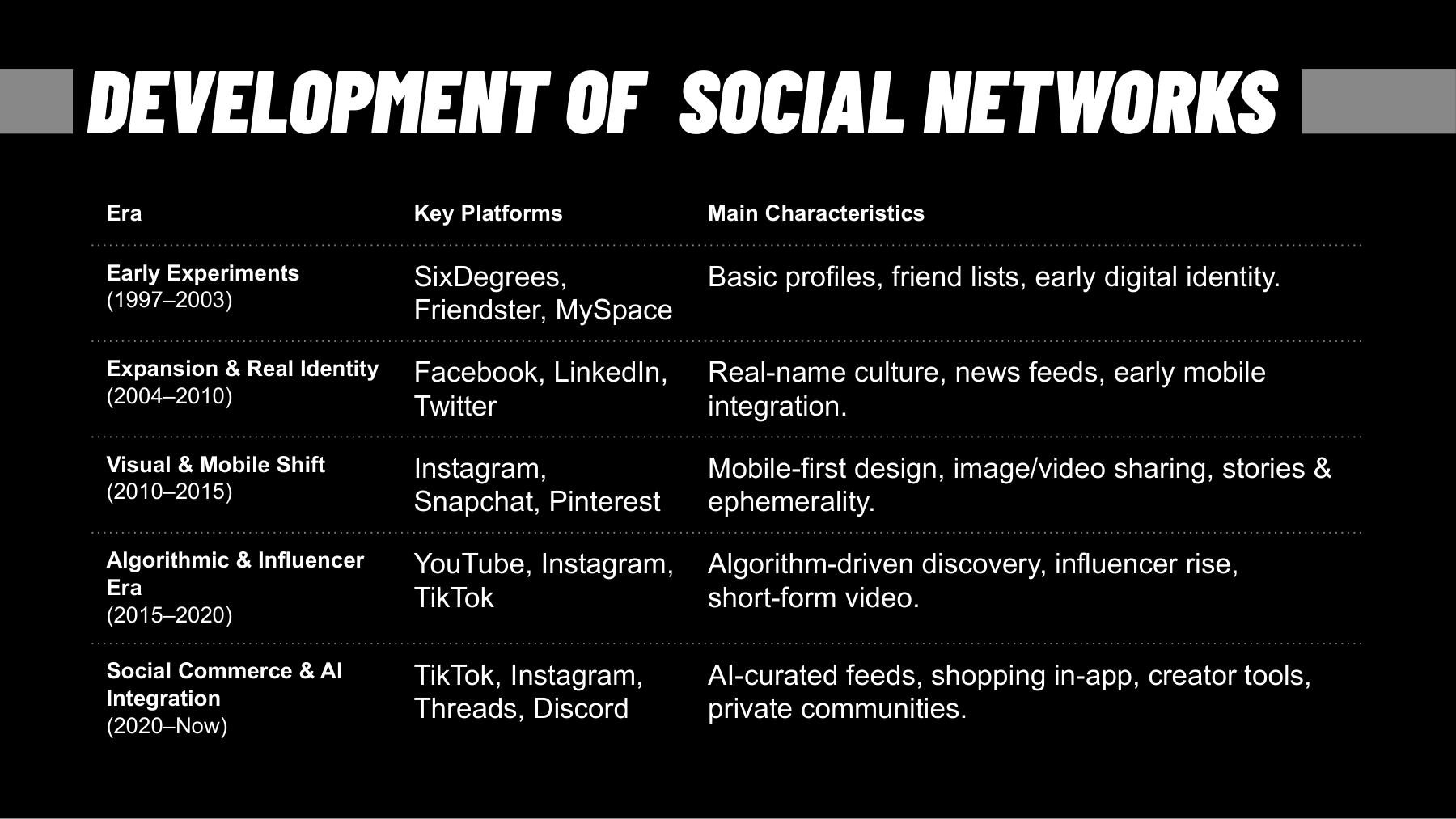 DEVELOPMENT OF SOCIAL NETWORKS

| Era | Key Platforms | Main Characteristics |
|---|---|---|
| Early Experiments (1997–2003) | SixDegrees, Friendster, MySpace | Basic profiles, friend lists, early digital identity. |
| Expansion & Real Identity (2004–2010) | Facebook, LinkedIn, Twitter | Real-name culture, news feeds, early mobile integration. |
| Visual & Mobile Shift (2010–2015) | Instagram, Snapchat, Pinterest | Mobile-first design, image/video sharing, stories & ephemerality. |
| Algorithmic & Influencer Era (2015–2020) | YouTube, Instagram, TikTok | Algorithm-driven discovery, influencer rise, short-form video. |
| Social Commerce & AI Integration (2020–Now) | TikTok, Instagram, Threads, Discord | AI-curated feeds, shopping in-app, creator tools, private communities. |